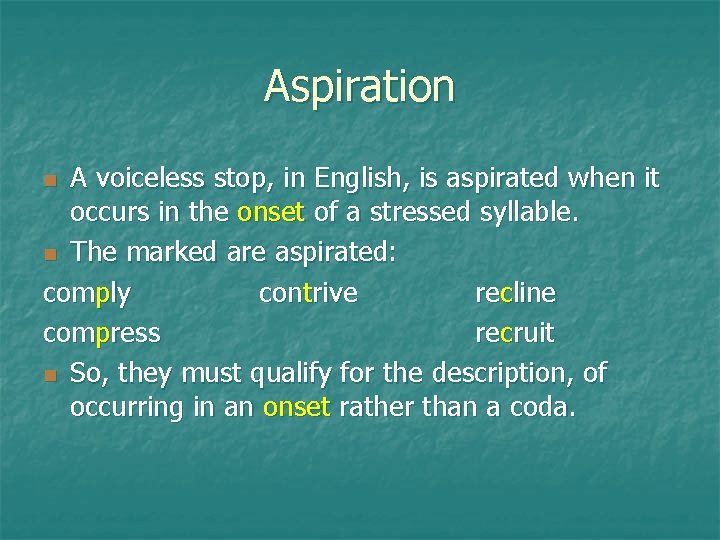 Aspiration

A voiceless stop, in English, is aspirated when it occurs in the onset of a stressed syllable.

The marked are aspirated:

comply contrive recline
compress recruit

So, they must qualify for the description, of occurring in an onset rather than a coda.